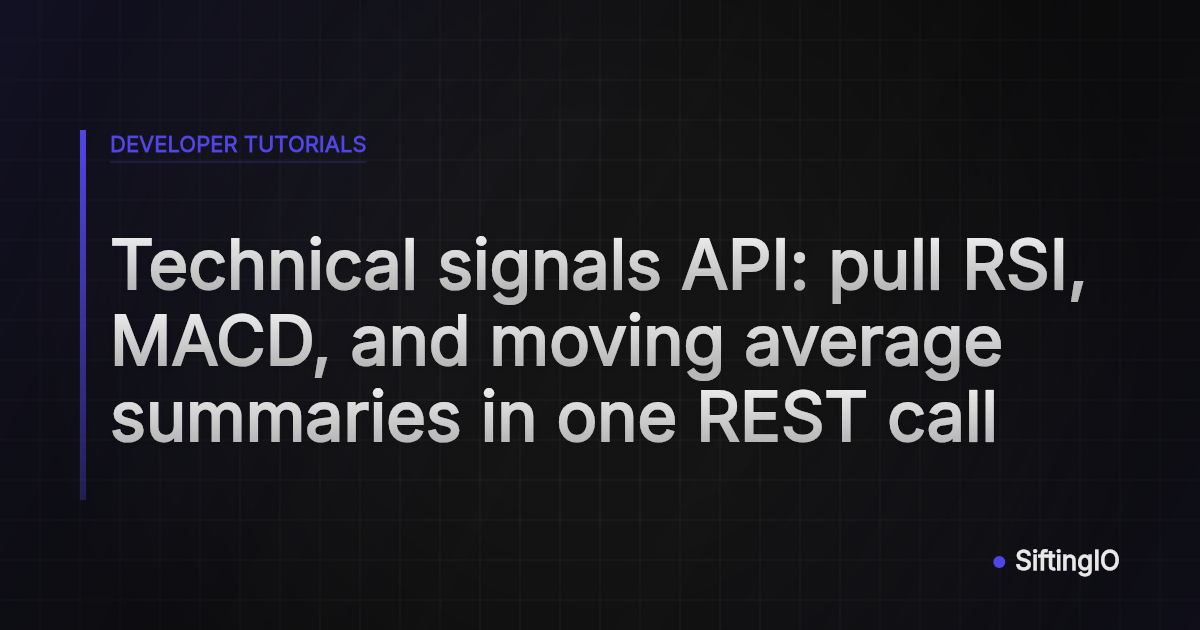 DEVELOPER TUTORIALS

Technical signals API: pull RSI, MACD, and moving average summaries in one REST call

SiftingIO